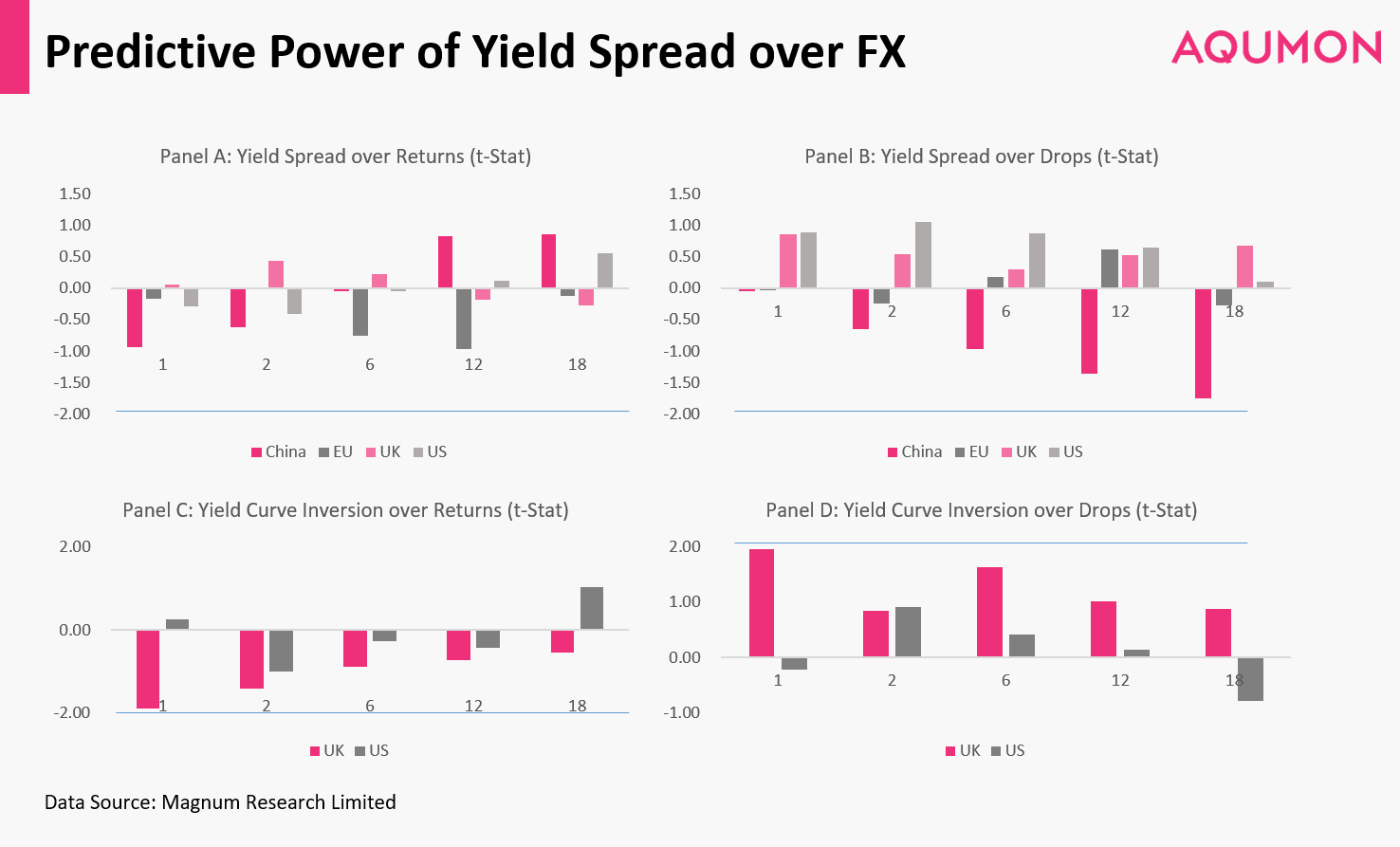 Predictive Power of Yield Spread over FX

AQUMON

Panel A: Yield Spread over Returns (t-Stat)

1.50
1.00
0.50
0.00
-0.50
-1.00
-1.50
-2.00

1 2 6 12 18

China EU UK US

Panel B: Yield Spread over Drops (t-Stat)

1.50
1.00
0.50
0.00
-0.50
-1.00
-1.50
-2.00

1 2 6 12 18

China EU UK US

Panel C: Yield Curve Inversion over Returns (t-Stat)

2.00
0.00
-2.00

1 2 6 12 18

UK US

Panel D: Yield Curve Inversion over Drops (t-Stat)

2.00
1.00
0.00
-1.00

1 2 6 12 18

UK US

Data Source: Magnum Research Limited